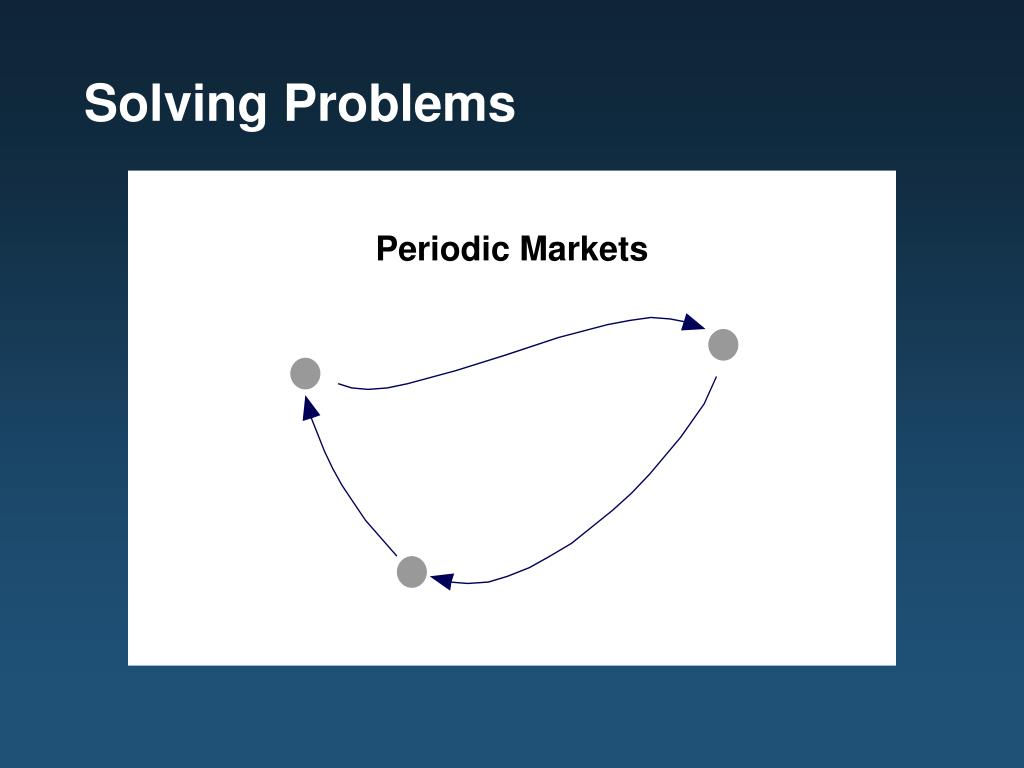 Solving Problems

Periodic Markets